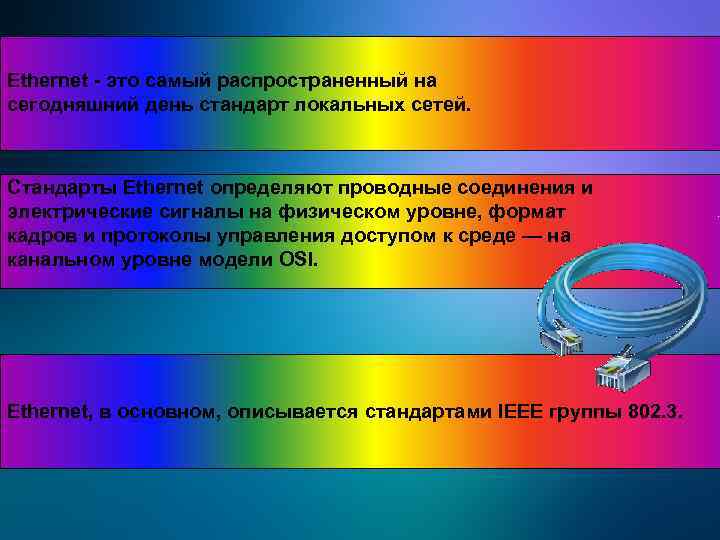 Ethernet - это самый распространенный на сегодняшний день стандарт локальных сетей.

Стандарты Ethernet определяют проводные соединения и электрические сигналы на физическом уровне, формат кадров и протоколы управления доступом к среде — на канальном уровне модели OSI.

Ethernet, в основном, описывается стандартами IEEE группы 802.3.